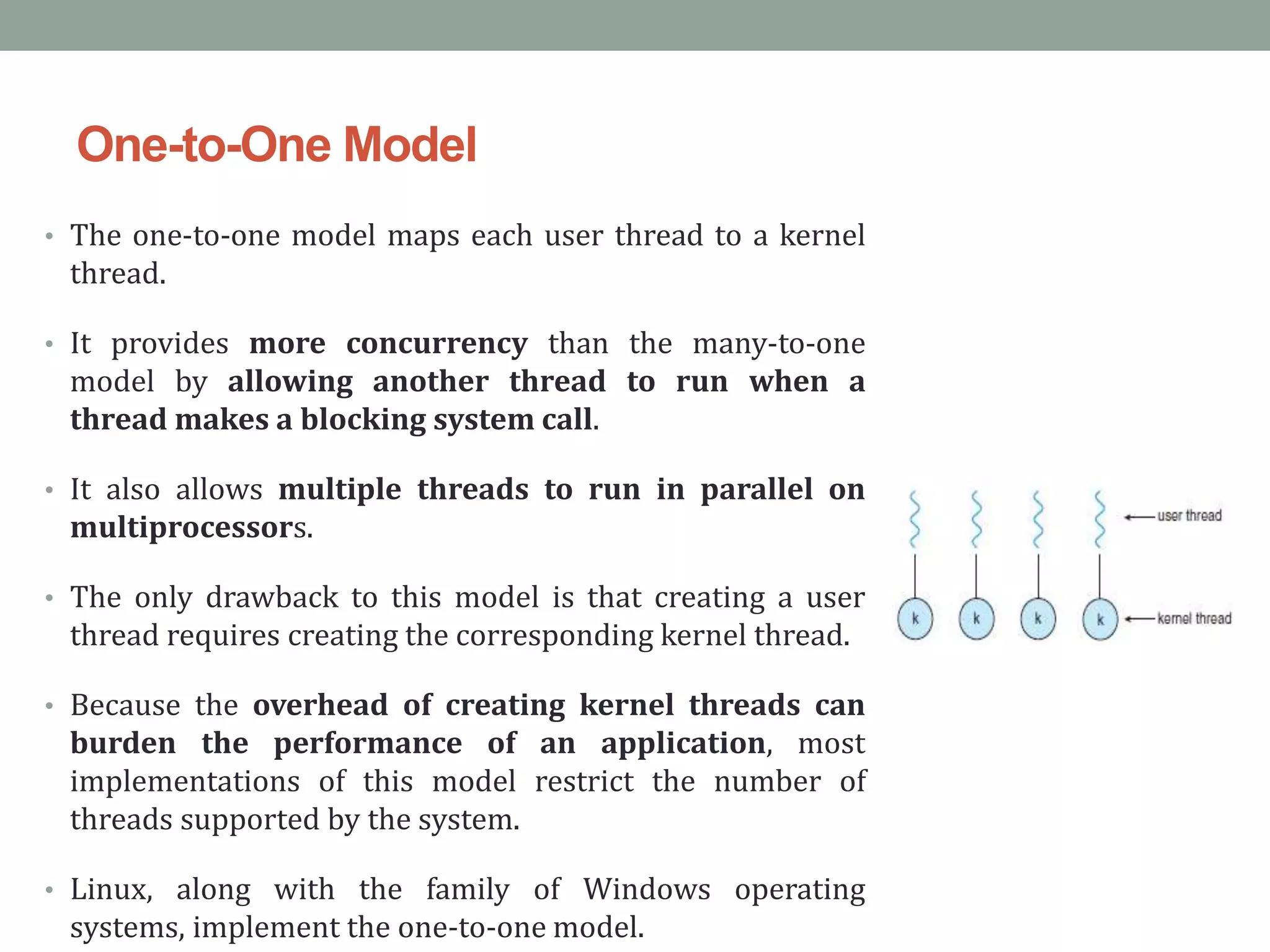 One-to-One Model

• The one-to-one model maps each user thread to a kernel thread.

• It provides more concurrency than the many-to-one model by allowing another thread to run when a thread makes a blocking system call.

• It also allows multiple threads to run in parallel on multiprocessors.

• The only drawback to this model is that creating a user thread requires creating the corresponding kernel thread.

• Because the overhead of creating kernel threads can burden the performance of an application, most implementations of this model restrict the number of threads supported by the system.

• Linux, along with the family of Windows operating systems, implement the one-to-one model.

user thread

k k k k

kernel thread